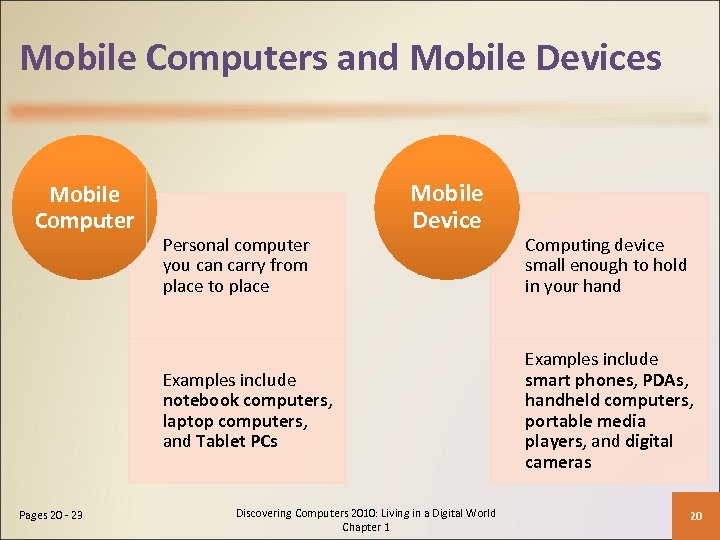 Mobile Computers and Mobile Devices

Mobile Computer

Personal computer you can carry from place to place

Examples include notebook computers, laptop computers, and Tablet PCs

Mobile Device

Computing device small enough to hold in your hand

Examples include smart phones, PDAs, handheld computers, portable media players, and digital cameras

Pages 20 - 23

Discovering Computers 2010: Living in a Digital World
Chapter 1

20